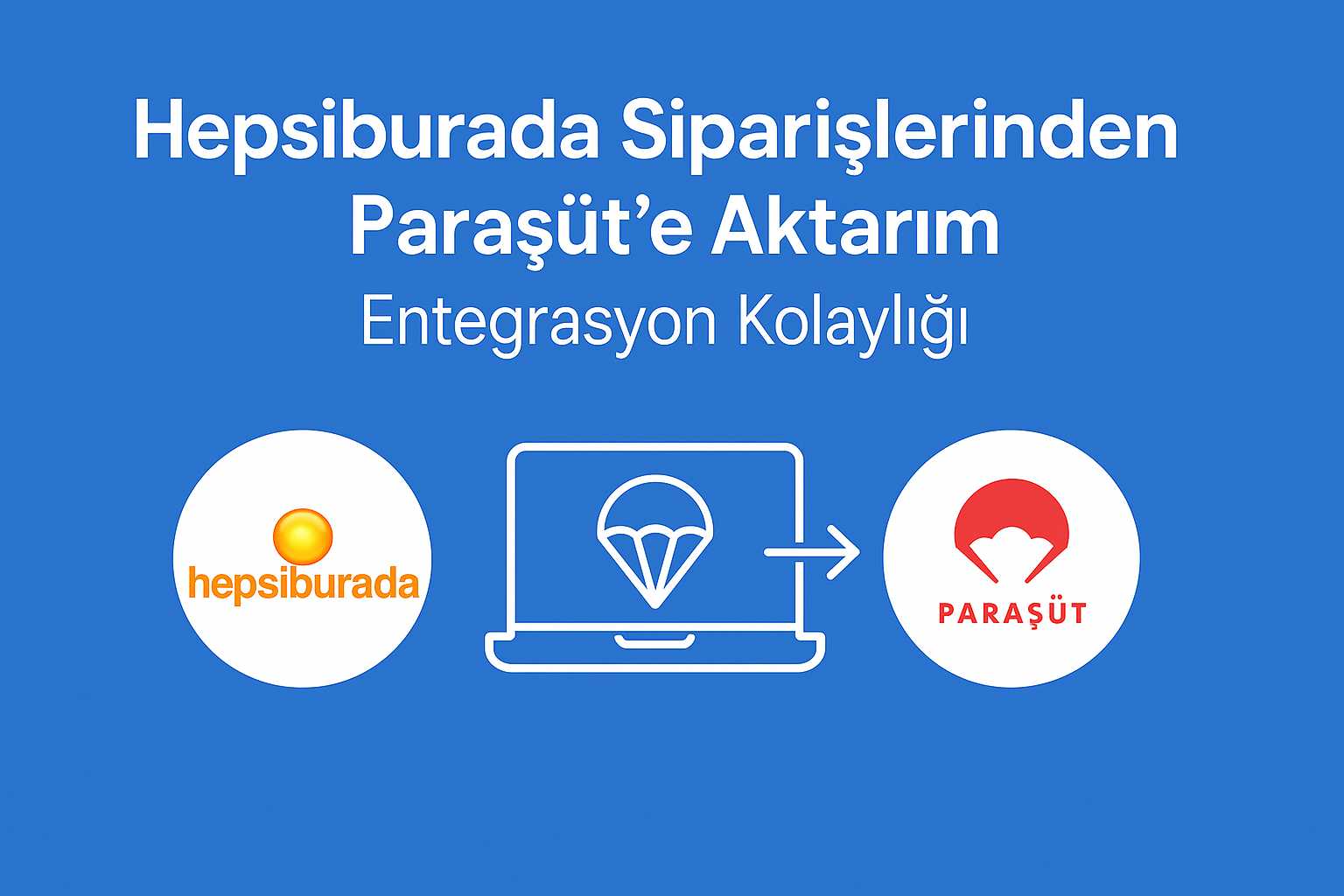 Hepsiburada Siparişlerinden Paraşüt'e Aktarım

Entegrasyon Kolaylığı

hepsiburada

PARAŞÜT